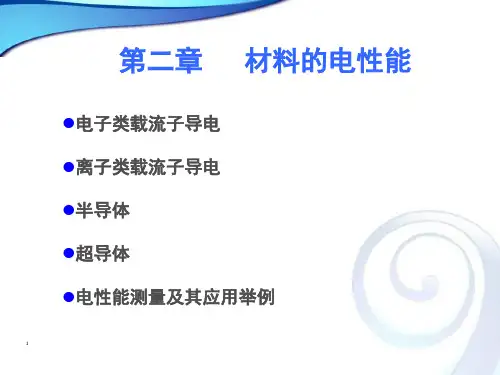 第二章　材料的电性能

●电子类载流子导电

●离子类载流子导电

●半导体

●超导体

●电性能测量及其应用举例

1